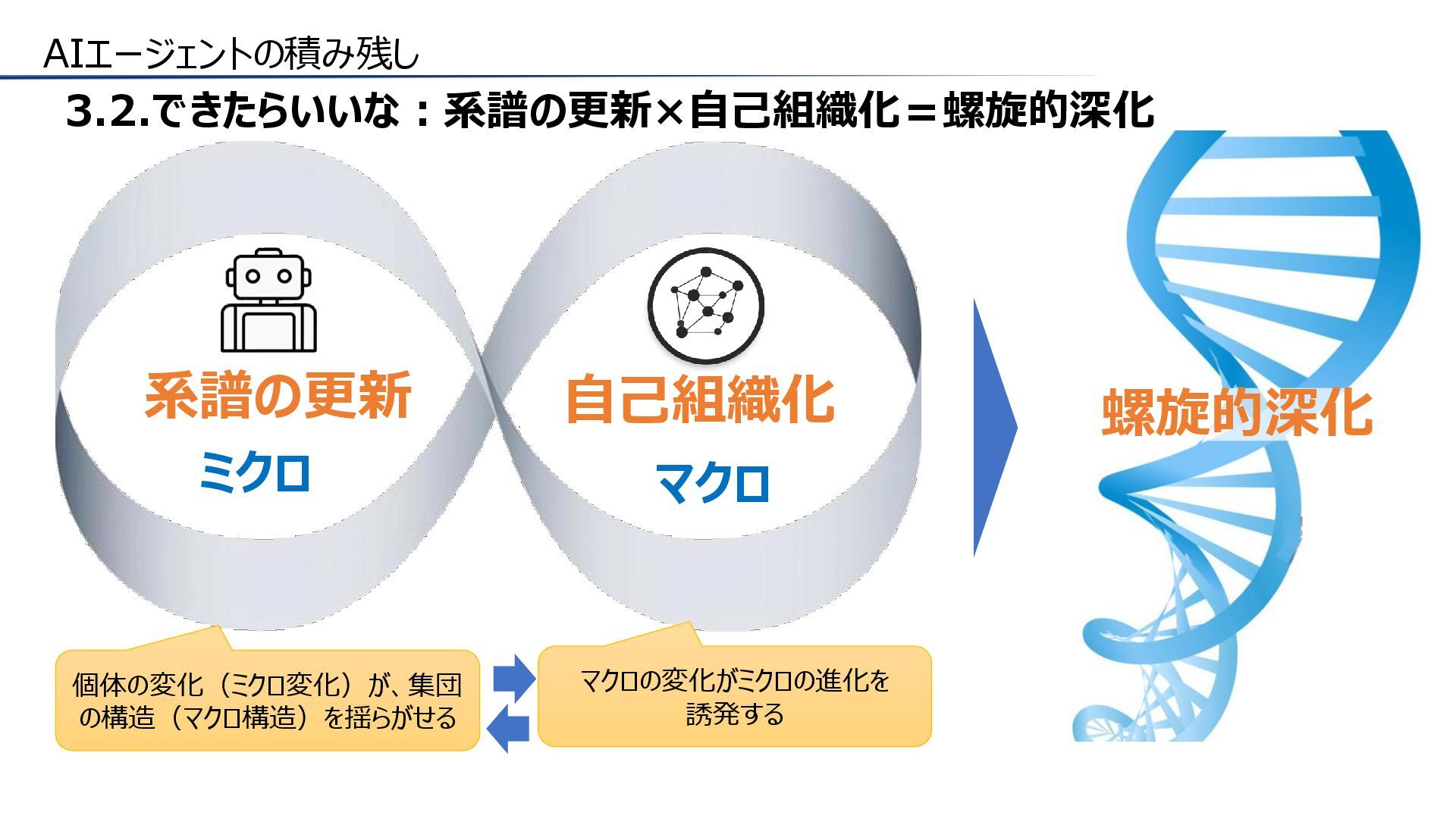 AIエージェントの積み残し

3.2.できたらいいな：系譜の更新×自己組織化＝螺旋的深化

系譜の更新

ミクロ

自己組織化

マクロ

螺旋的深化

個体の変化（ミクロ変化）が、集団の構造（マクロ構造）を揺らがせる

マクロの変化がミクロの進化を誘発する